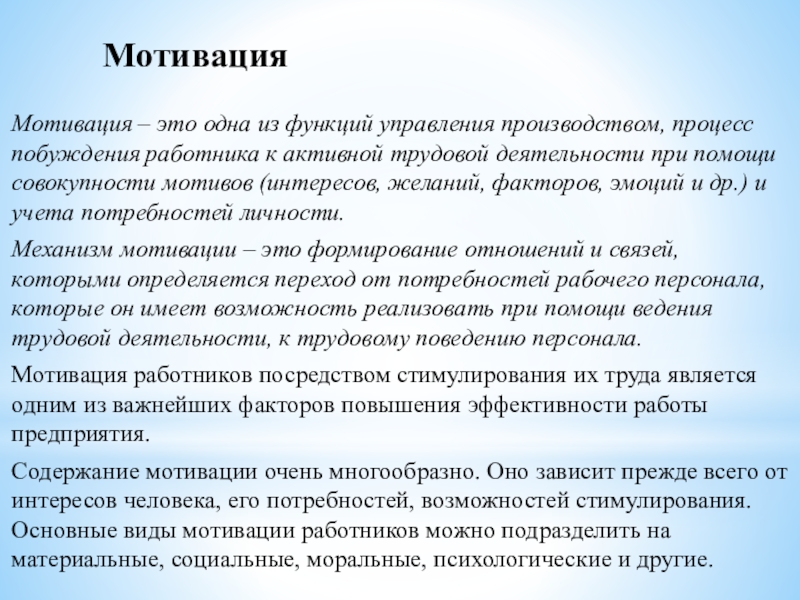 Мотивация

Мотивация – это одна из функций управления производством, процесс побуждения работника к активной трудовой деятельности при помощи совокупности мотивов (интересов, желаний, факторов, эмоций и др.) и учета потребностей личности.

Механизм мотивации – это формирование отношений и связей, которыми определяется переход от потребностей рабочего персонала, которые он имеет возможность реализовать при помощи ведения трудовой деятельности, к трудовому поведению персонала.

Мотивация работников посредством стимулирования их труда является одним из важнейших факторов повышения эффективности работы предприятия.

Содержание мотивации очень многообразно. Оно зависит прежде всего от интересов человека, его потребностей, возможностей стимулирования. Основные виды мотивации работников можно подразделить на материальные, социальные, моральные, психологические и другие.